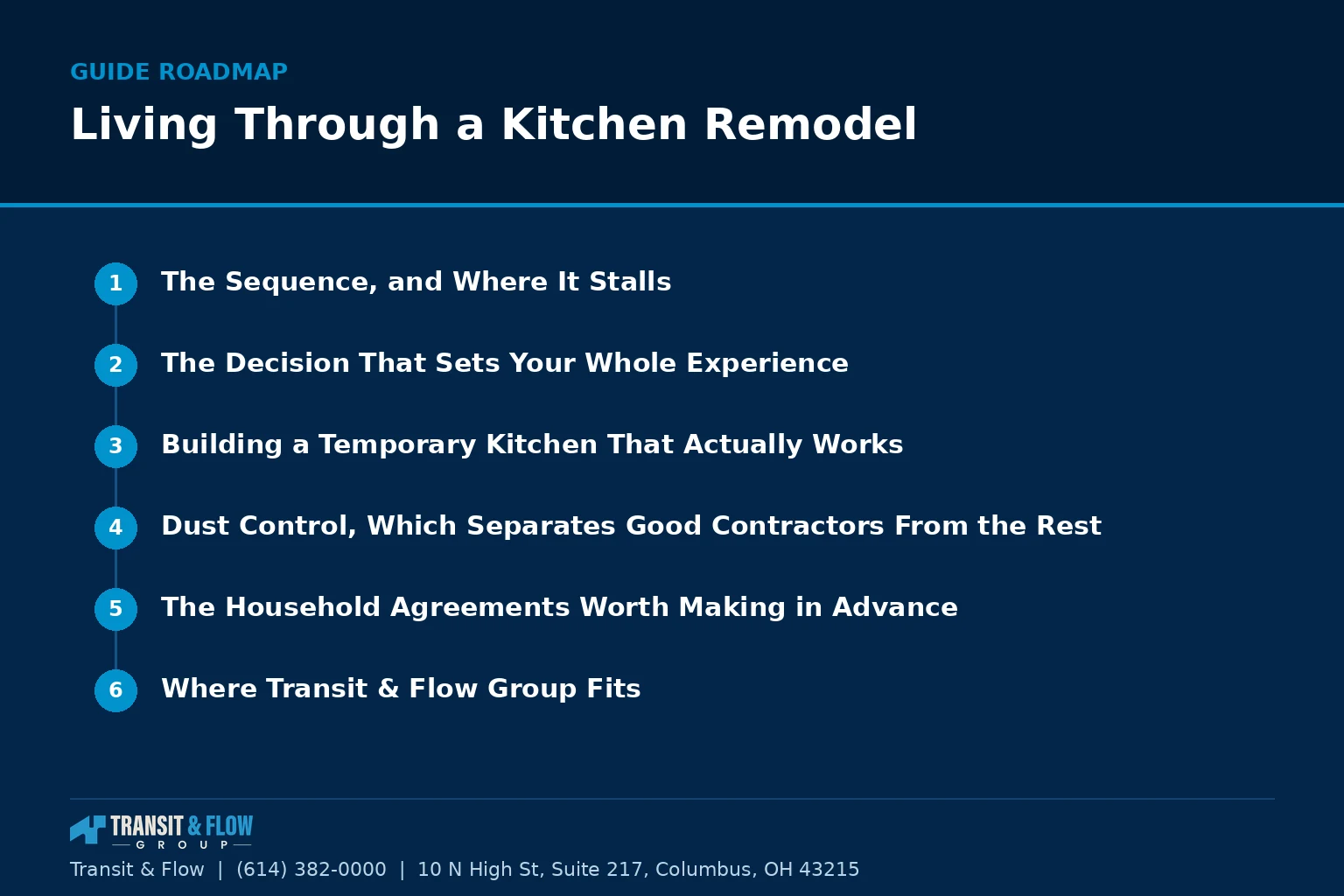 GUIDE ROADMAP

Living Through a Kitchen Remodel

1 The Sequence, and Where It Stalls

2 The Decision That Sets Your Whole Experience

3 Building a Temporary Kitchen That Actually Works

4 Dust Control, Which Separates Good Contractors From the Rest

5 The Household Agreements Worth Making in Advance

6 Where Transit & Flow Group Fits

TRANSIT & FLOW
GROUP

Transit & Flow | (614) 382-0000 | 10 N High St, Suite 217, Columbus, OH 43215